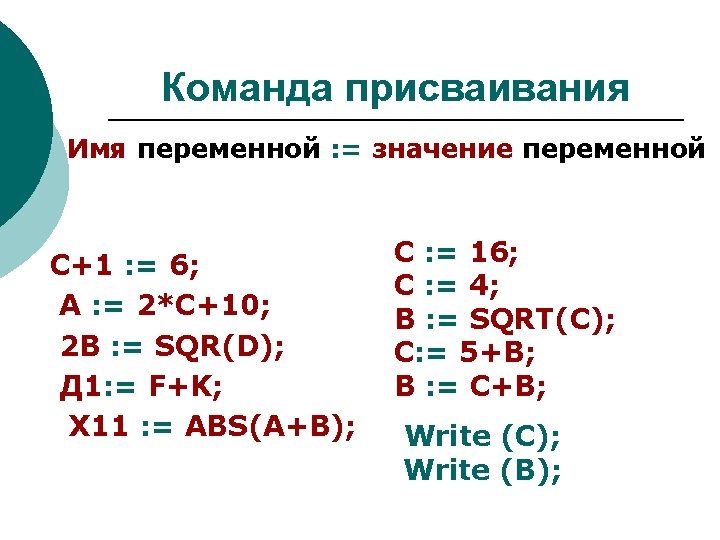 Команда присваивания

Имя переменной := значение переменной

C+1 := 6;
A := 2*C+10;
2B := SQR(D);
Д1:= F+K;
X11 := ABS(A+B);

C := 16;
C := 4;
B := SQRT(C);
C:= 5+B;
B := C+B;

Write (C);
Write (B);